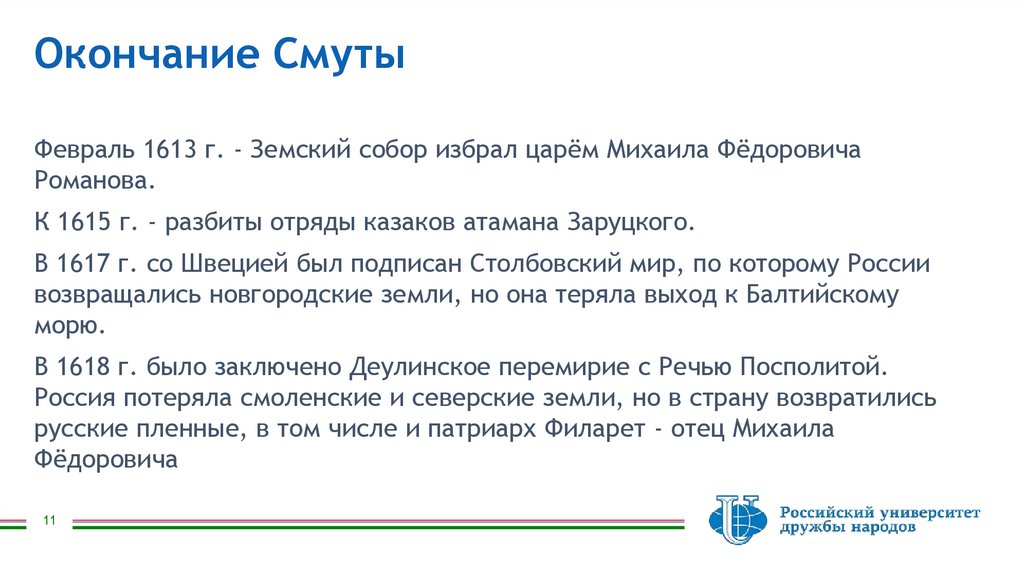 Окончание Смуты

Февраль 1613 г. - Земский собор избрал царём Михаила Фёдоровича Романова.

К 1615 г. - разбиты отряды казаков атамана Заруцкого.

В 1617 г. со Швецией был подписан Столбовский мир, по которому России возвращались новгородские земли, но она теряла выход к Балтийскому морю.

В 1618 г. было заключено Деулинское перемирие с Речью Посполитой. Россия потеряла смоленские и северские земли, но в страну возвратились русские пленные, в том числе и патриарх Филарет - отец Михаила Фёдоровича

11

Российский университет дружбы народов